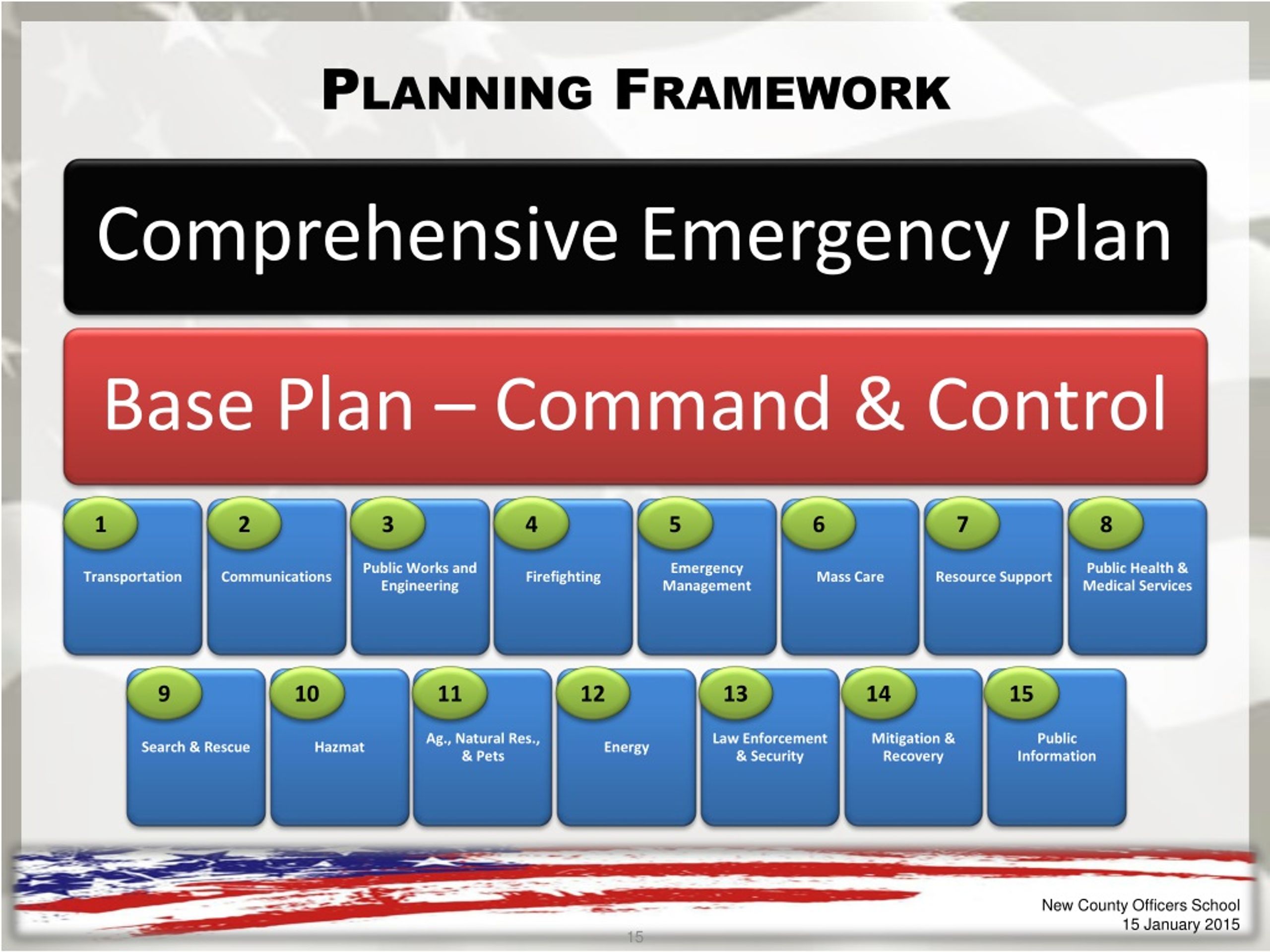 PLANNING FRAMEWORK

Comprehensive Emergency Plan

Base Plan – Command & Control

1
Transportation

2
Communications

3
Public Works and Engineering

4
Firefighting

5
Emergency Management

6
Mass Care

7
Resource Support

8
Public Health & Medical Services

9
Search & Rescue

10
Hazmat

11
Ag., Natural Res., & Pets

12
Energy

13
Law Enforcement & Security

14
Mitigation & Recovery

15
Public Information

New County Officers School
15 January 2015

15